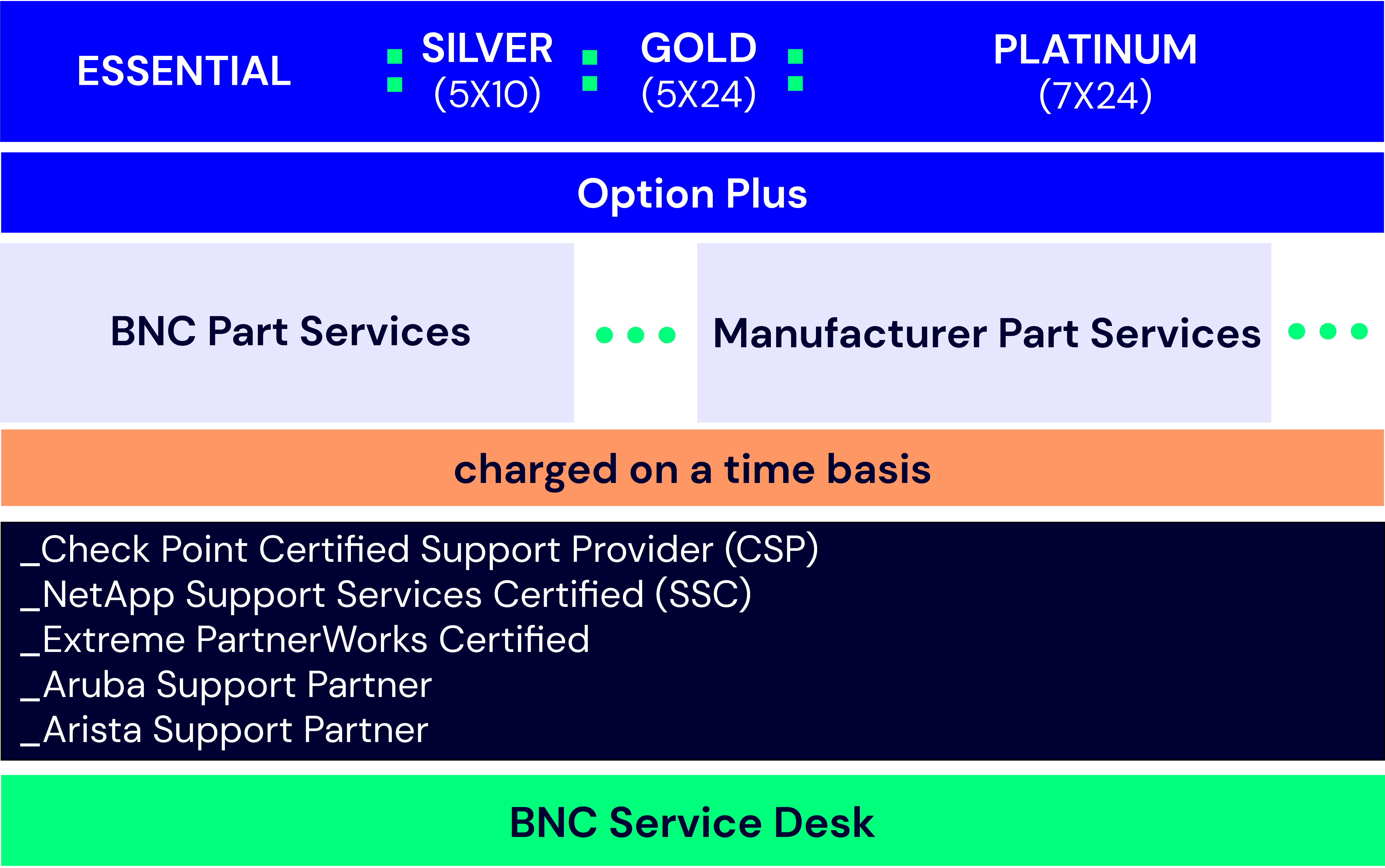 ESSENTIAL

SILVER
(5X10)

GOLD
(5X24)

PLATINUM
(7X24)

Option Plus

BNC Part Services

Manufacturer Part Services

charged on a time basis

_Check Point Certified Support Provider (CSP)
_NetApp Support Services Certified (SSC)
_Extreme PartnerWorks Certified
_Aruba Support Partner
_Arista Support Partner

BNC Service Desk